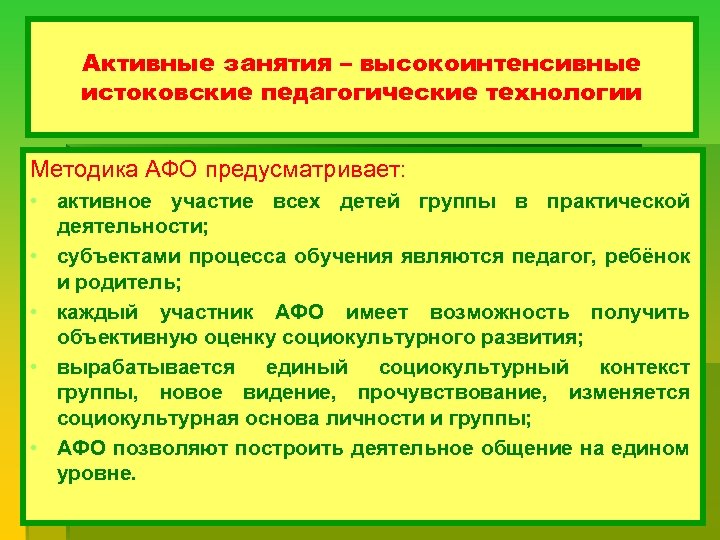 Активные занятия – высокоинтенсивные истоковские педагогические технологии

Методика АФО предусматривает:

• активное участие всех детей группы в практической деятельности;

• субъектами процесса обучения являются педагог, ребёнок и родитель;

• каждый участник АФО имеет возможность получить объективную оценку социокультурного развития;

• вырабатывается единый социокультурный контекст группы, новое видение, прочувствование, изменяется социокультурная основа личности и группы;

• АФО позволяют построить деятельное общение на едином уровне.